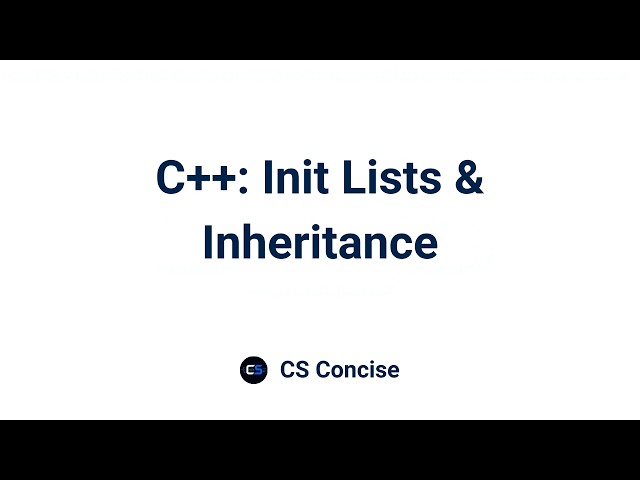 C++: Init Lists & Inheritance

CS

CS Concise